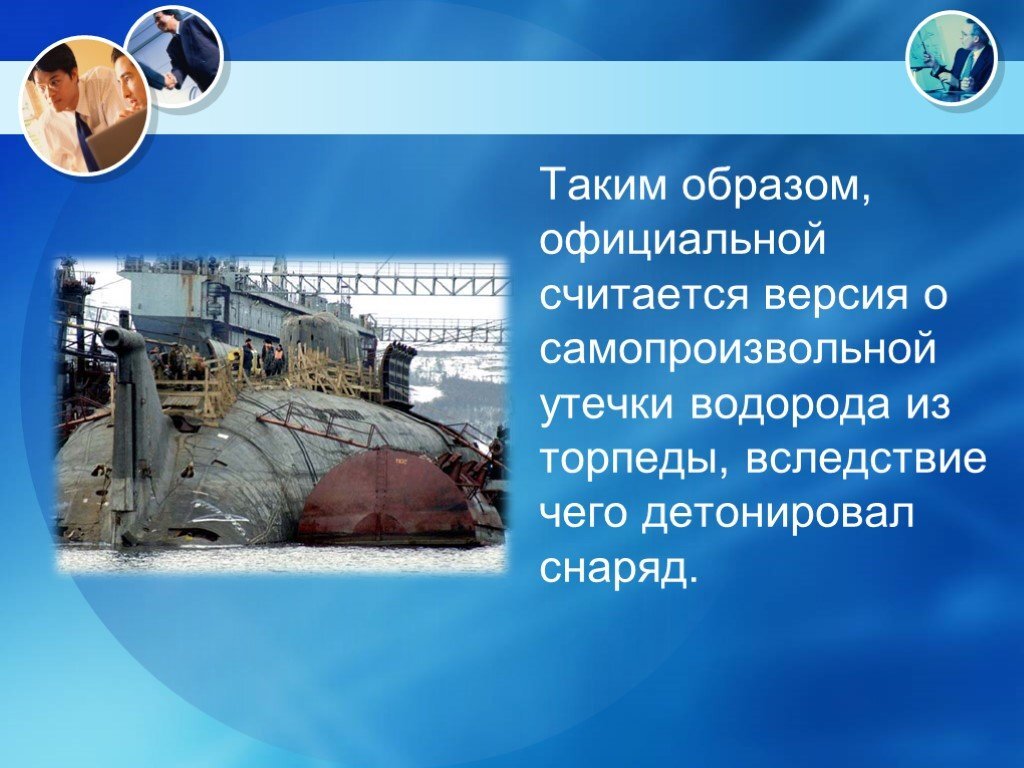 Таким образом, официальной считается версия о самопроизвольной утечки водорода из торпеды, вследствие чего детонировал снаряд.